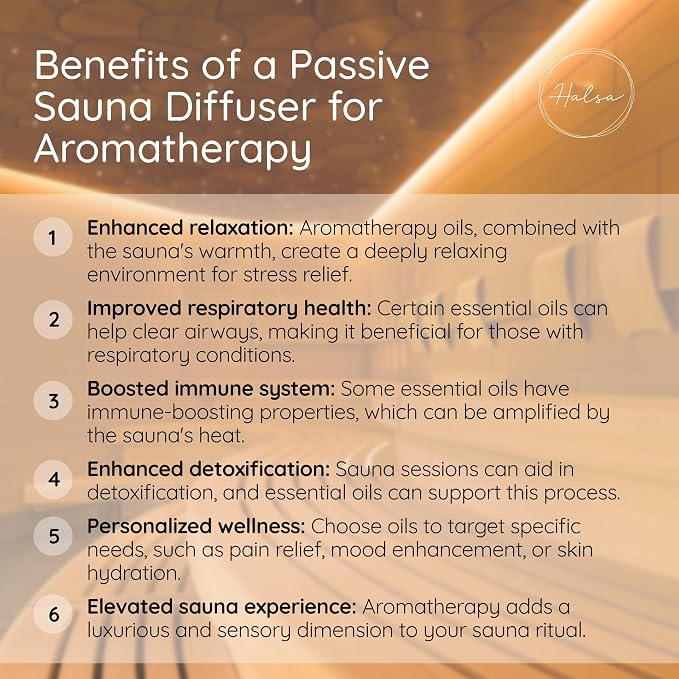 Benefits of a Passive Sauna Diffuser for Aromatherapy

Halsa

1 Enhanced relaxation: Aromatherapy oils, combined with the sauna's warmth, create a deeply relaxing environment for stress relief.

2 Improved respiratory health: Certain essential oils can help clear airways, making it beneficial for those with respiratory conditions.

3 Boosted immune system: Some essential oils have immune-boosting properties, which can be amplified by the sauna's heat.

4 Enhanced detoxification: Sauna sessions can aid in detoxification, and essential oils can support this process.

5 Personalized wellness: Choose oils to target specific needs, such as pain relief, mood enhancement, or skin hydration.

6 Elevated sauna experience: Aromatherapy adds a luxurious and sensory dimension to your sauna ritual.